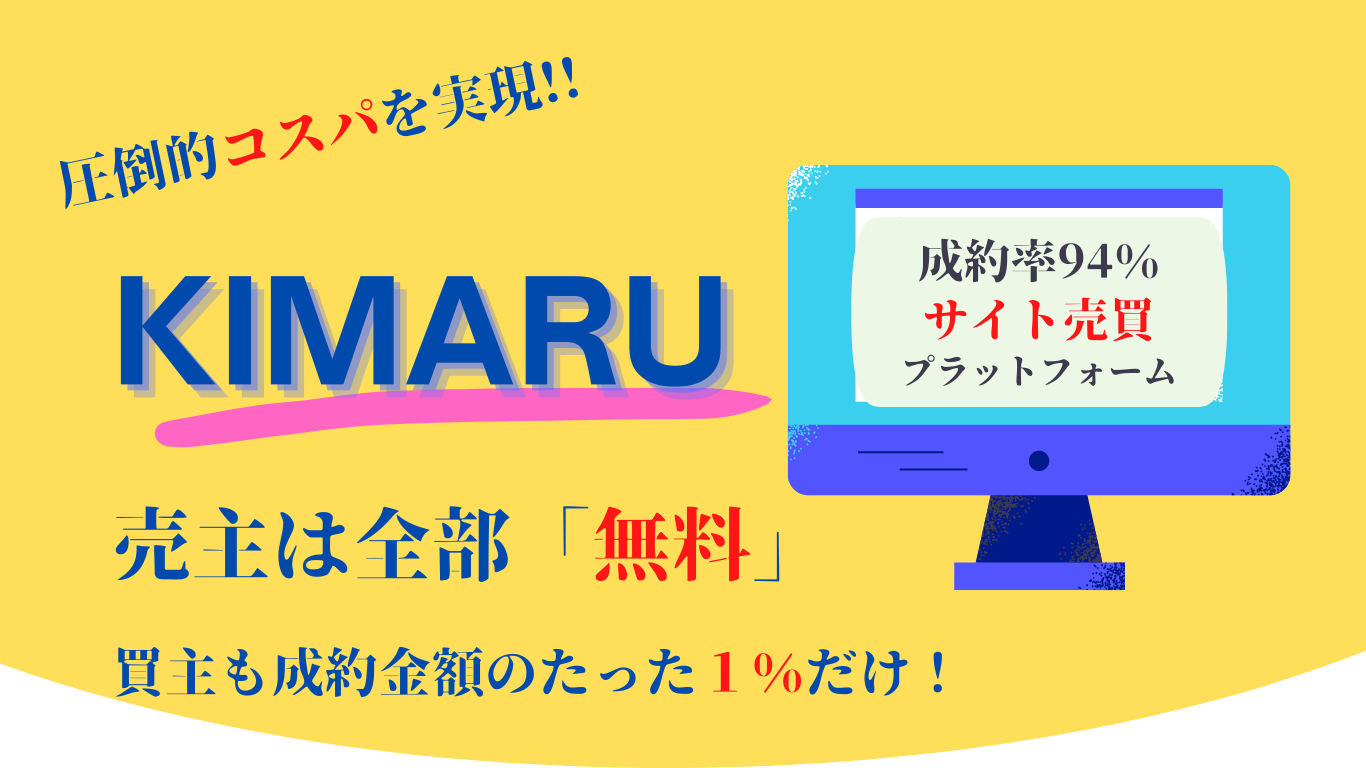 圧倒的コスパを実現!!

KIMARU

成約率94%
サイト売買
プラットフォーム

売主は全部「無料」

買主も成約金額のたった１%だけ！